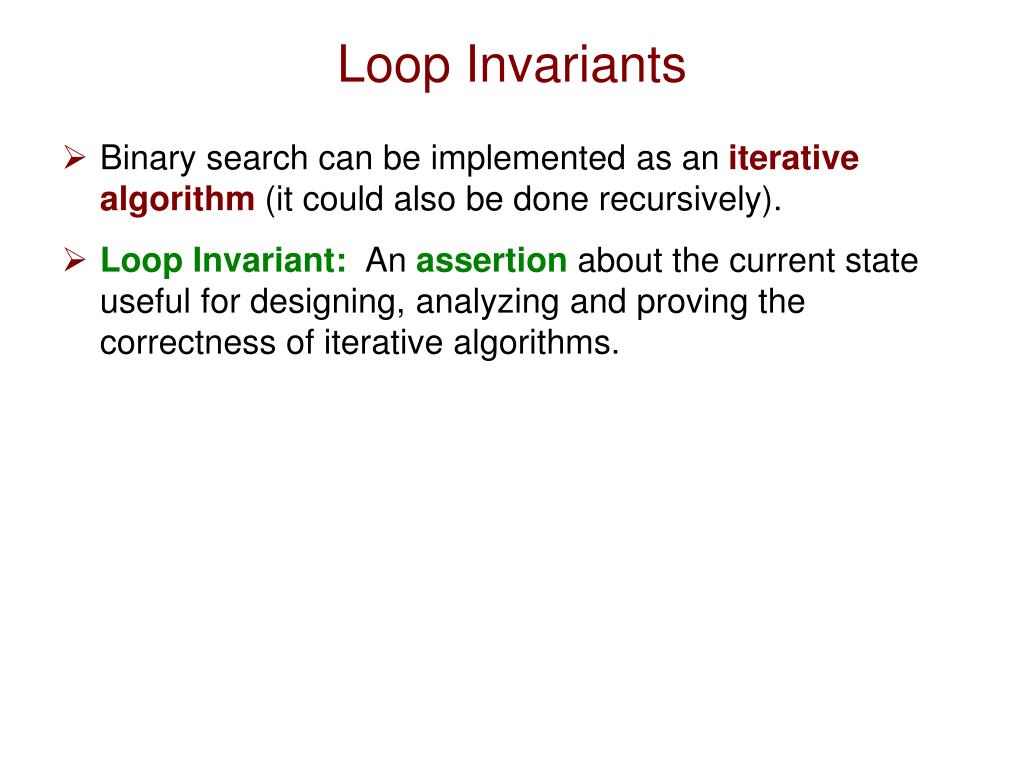 Loop Invariants

➢ Binary search can be implemented as an iterative algorithm (it could also be done recursively).

➢ Loop Invariant: An assertion about the current state useful for designing, analyzing and proving the correctness of iterative algorithms.